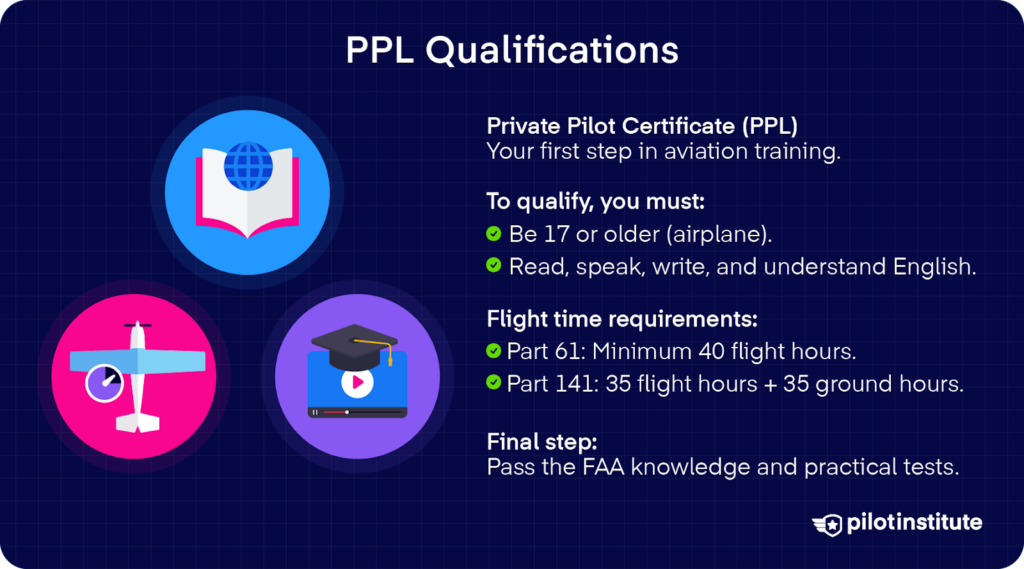 PPL Qualifications

Private Pilot Certificate (PPL)
Your first step in aviation training.

To qualify, you must:
Be 17 or older (airplane).
Read, speak, write, and understand English.

Flight time requirements:
Part 61: Minimum 40 flight hours.
Part 141: 35 flight hours + 35 ground hours.

Final step:
Pass the FAA knowledge and practical tests.

pilotinstitute